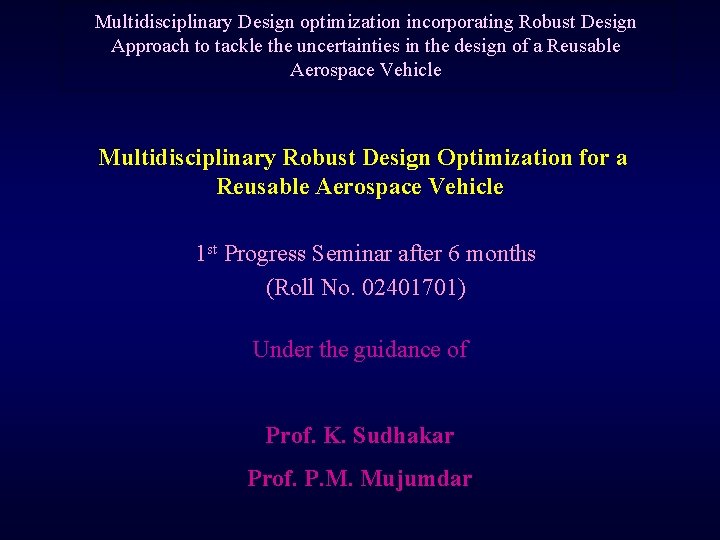 Multidisciplinary Design optimization incorporating Robust Design Approach to tackle the uncertainties in the design of a Reusable Aerospace Vehicle

Multidisciplinary Robust Design Optimization for a Reusable Aerospace Vehicle

1$^{st}$ Progress Seminar after 6 months

(Roll No. 02401701)

Under the guidance of

Prof. K. Sudhakar

Prof. P.M. Mujumdar